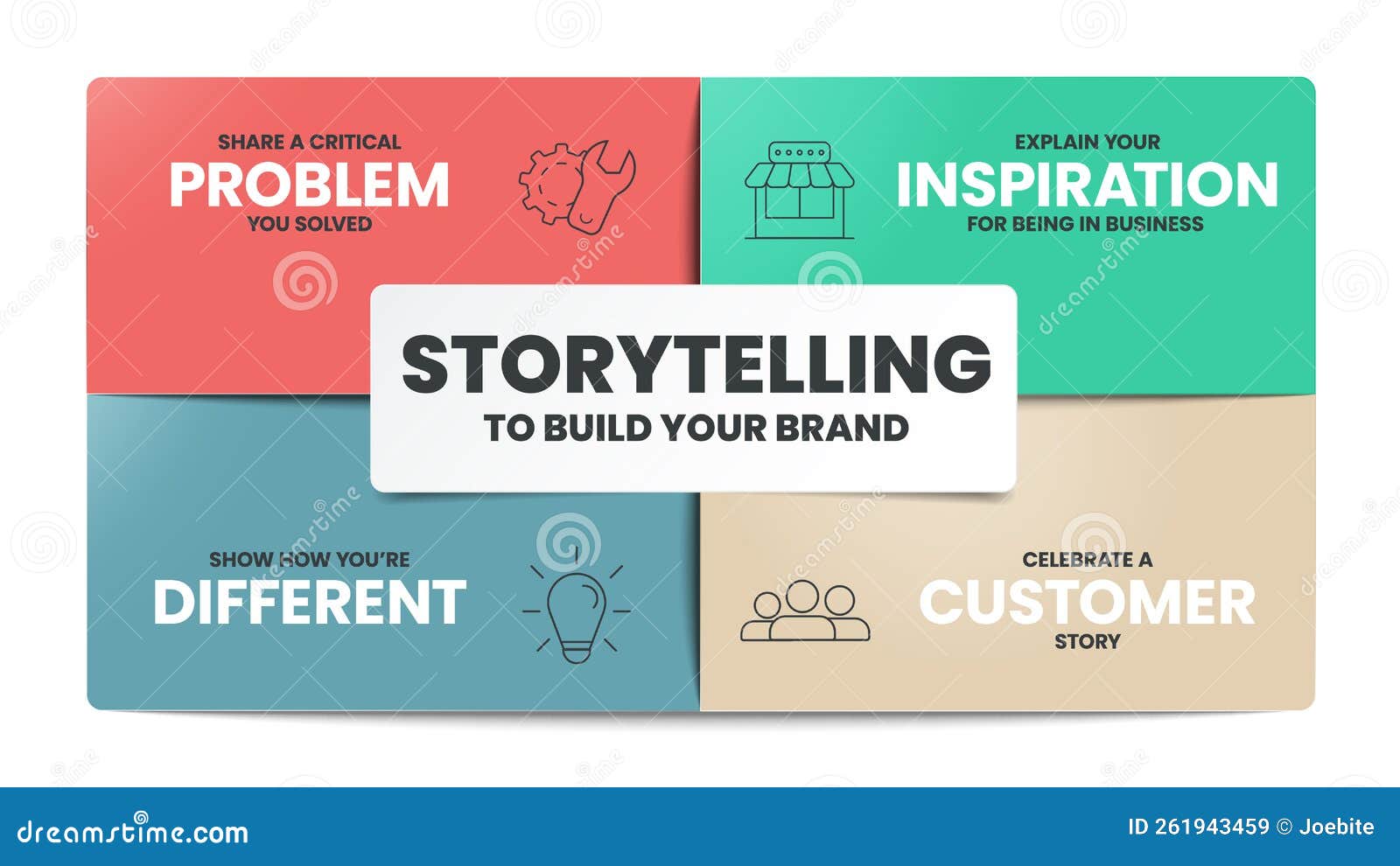 SHARE A CRITICAL
PROBLEM
YOU SOLVED

EXPLAIN YOUR
INSPIRATION
FOR BEING IN BUSINESS

STORYTELLING
TO BUILD YOUR BRAND

SHOW HOW YOU'RE
DIFFERENT

CELEBRATE A
CUSTOMER
STORY

dreamstime.com

ID 261943459 © Joebite